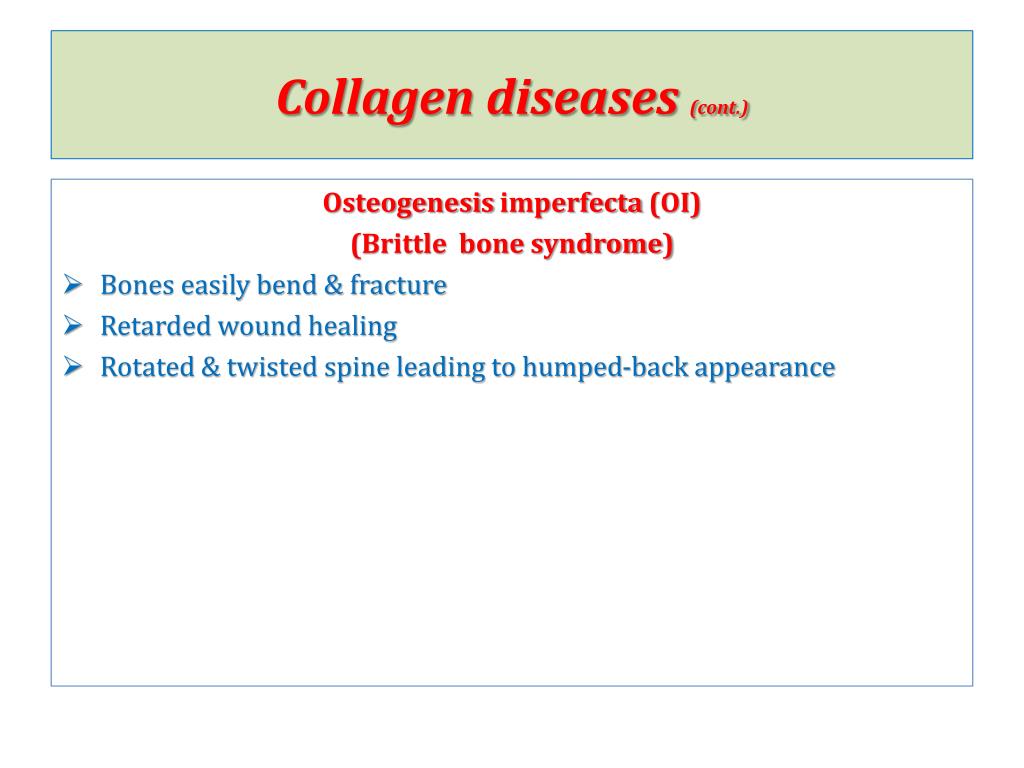 Collagen diseases (cont.)

Osteogenesis imperfecta (OI)
(Brittle bone syndrome)

➢ Bones easily bend & fracture
➢ Retarded wound healing
➢ Rotated & twisted spine leading to humped-back appearance